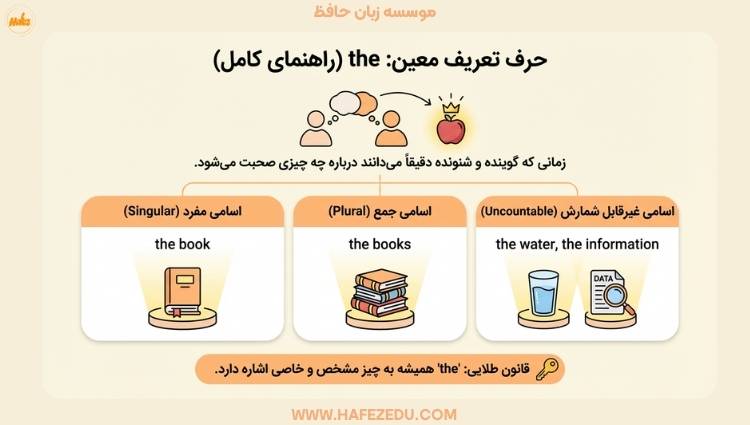 Hafez

موسسه زبان حافظ

حرف تعریف معین: the (راهنمای کامل)

زمانی که گوینده و شنونده دقیقاً می‌دانند درباره چه چیزی صحبت می‌شود.

اسامی غیرقابل شمارش (Uncountable)

the water, the information

DATA

اسامی جمع (Plural)

the books

اسامی مفرد (Singular)

the book

قانون طلایی: 'the' همیشه به چیز مشخص و خاصی اشاره دارد.

WWW.HAFEZEDU.COM